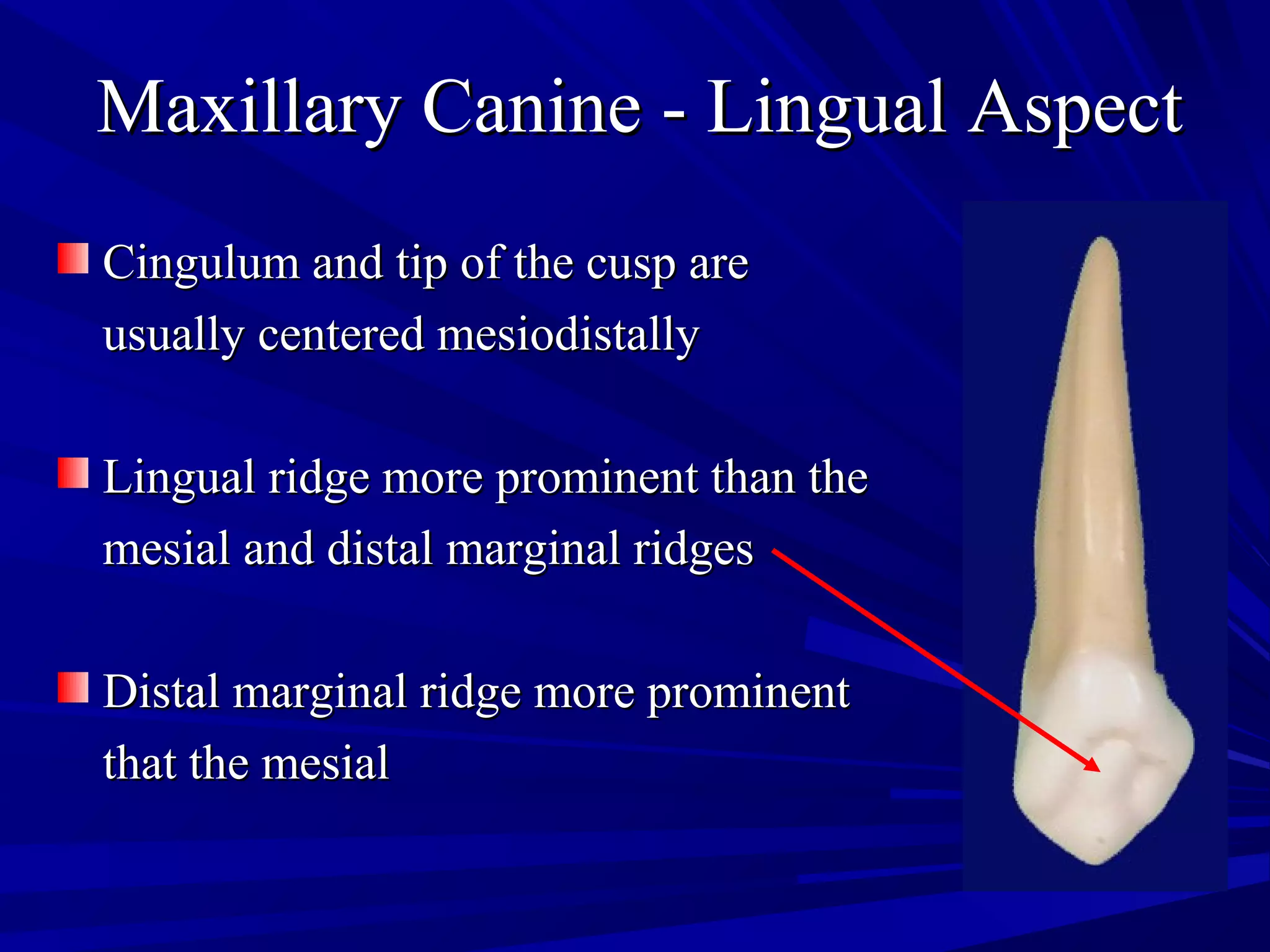 Maxillary Canine - Lingual Aspect

Cingulum and tip of the cusp are usually centered mesiodistally

Lingual ridge more prominent than the mesial and distal marginal ridges

Distal marginal ridge more prominent that the mesial